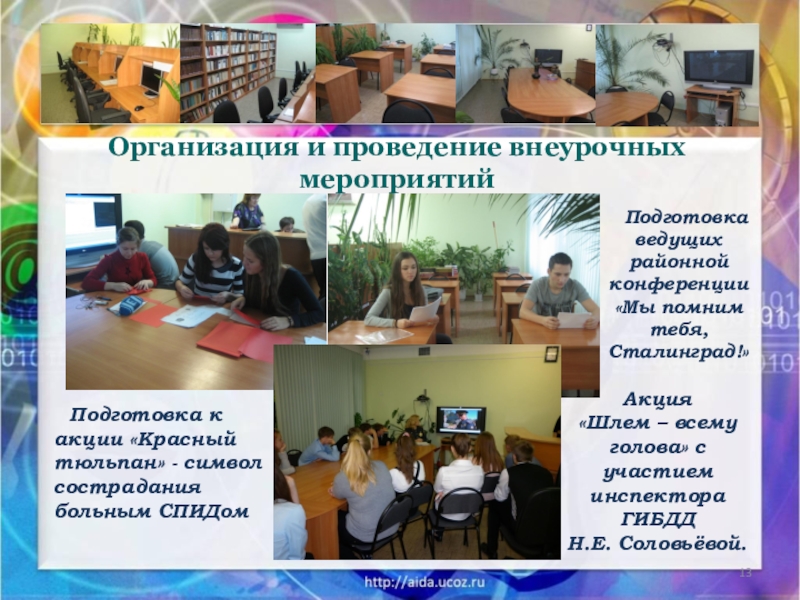 Организация и проведение внеурочных мероприятий

Подготовка ведущих районной конференции «Мы помним тебя, Сталинград!»

Подготовка к акции «Красный тюльпан» - символ сострадания больным СПИДом

Акция «Шлем – всему голова» с участием инспектора ГИБДД Н.Е. Соловьёвой.

13

http://aida.ucoz.ru